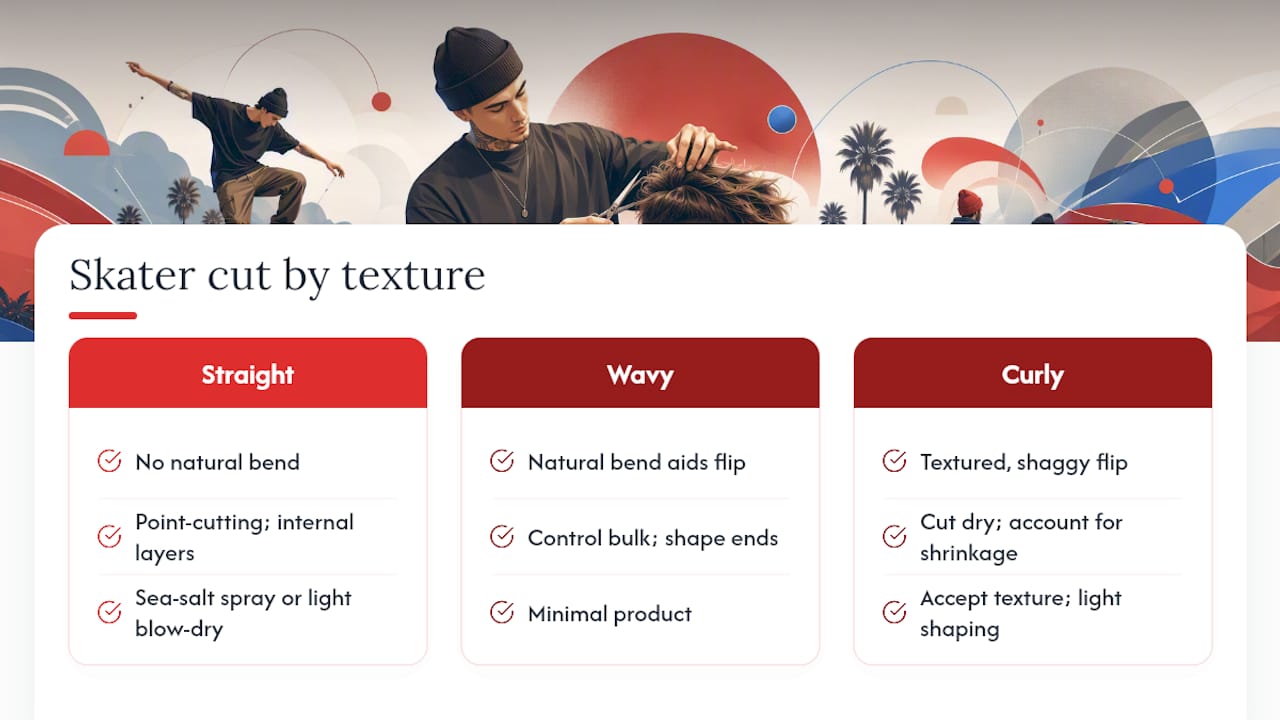 Skater cut by texture

Straight

No natural bend

Point-cutting; internal layers

Sea-salt spray or light blow-dry

Wavy

Natural bend aids flip

Control bulk; shape ends

Minimal product

Curly

Textured, shaggy flip

Cut dry; account for shrinkage

Accept texture; light shaping